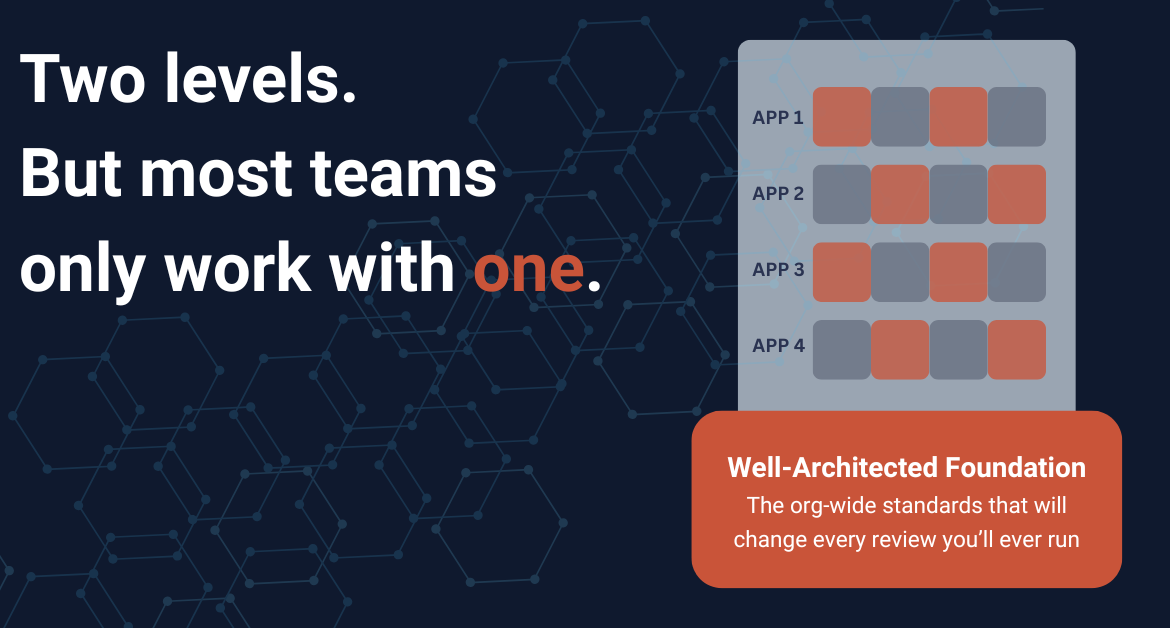 Two levels.
But most teams only work with one.

APP 1
APP 2
APP 3
APP 4

Well-Architected Foundation
The org-wide standards that will change every review you'll ever run